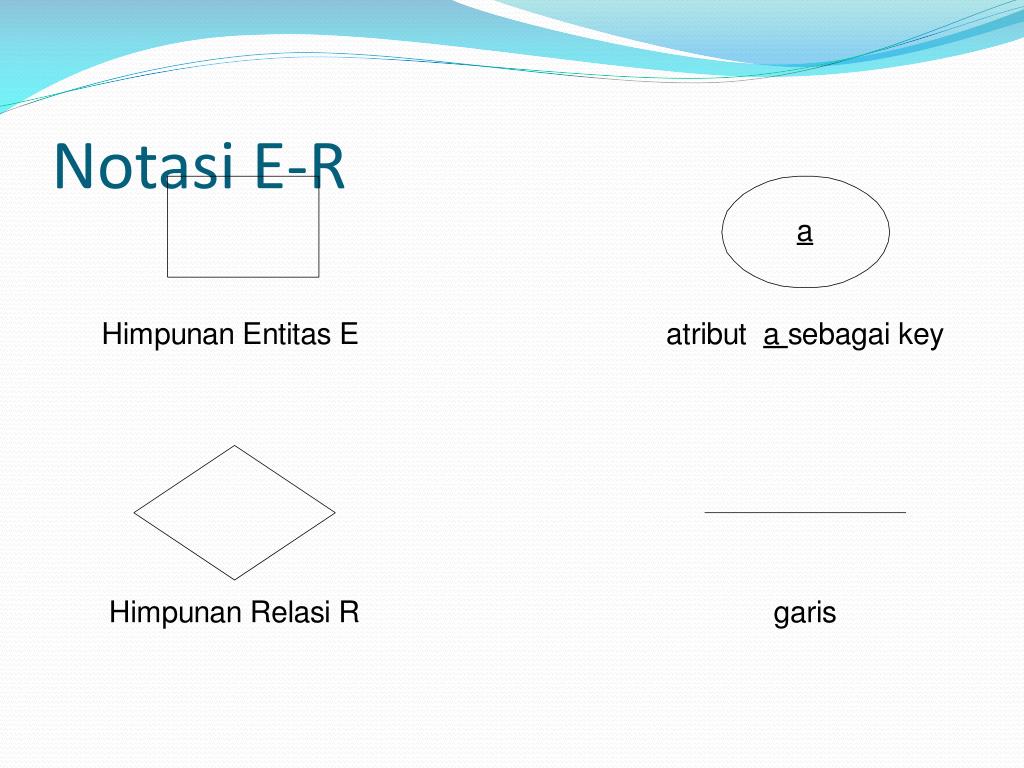 Notasi E-R

a

Himpunan Entitas E

atribut a sebagai key

Himpunan Relasi R

garis